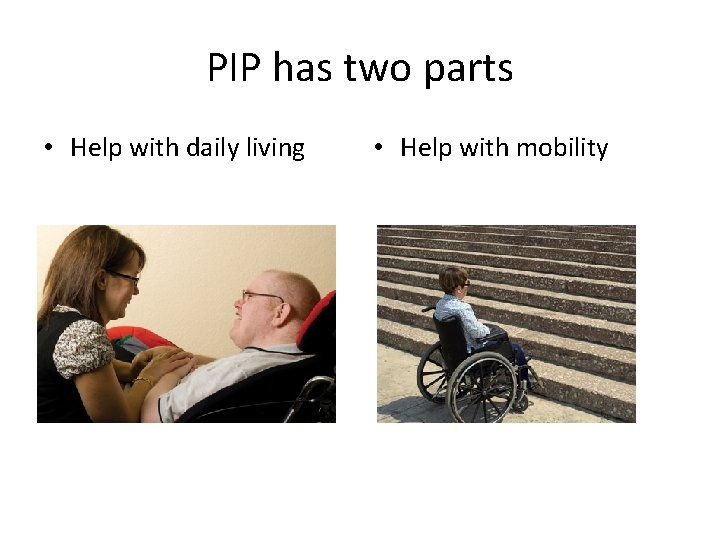 PIP has two parts

• Help with daily living

• Help with mobility